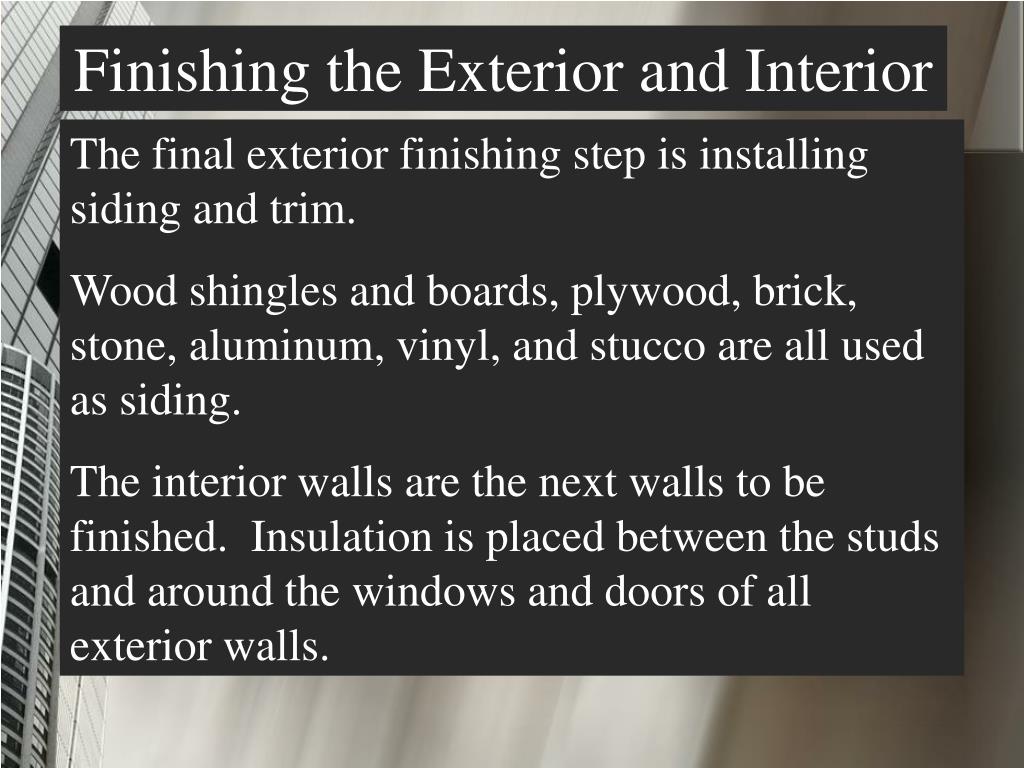 Finishing the Exterior and Interior

The final exterior finishing step is installing siding and trim.

Wood shingles and boards, plywood, brick, stone, aluminum, vinyl, and stucco are all used as siding.

The interior walls are the next walls to be finished. Insulation is placed between the studs and around the windows and doors of all exterior walls.